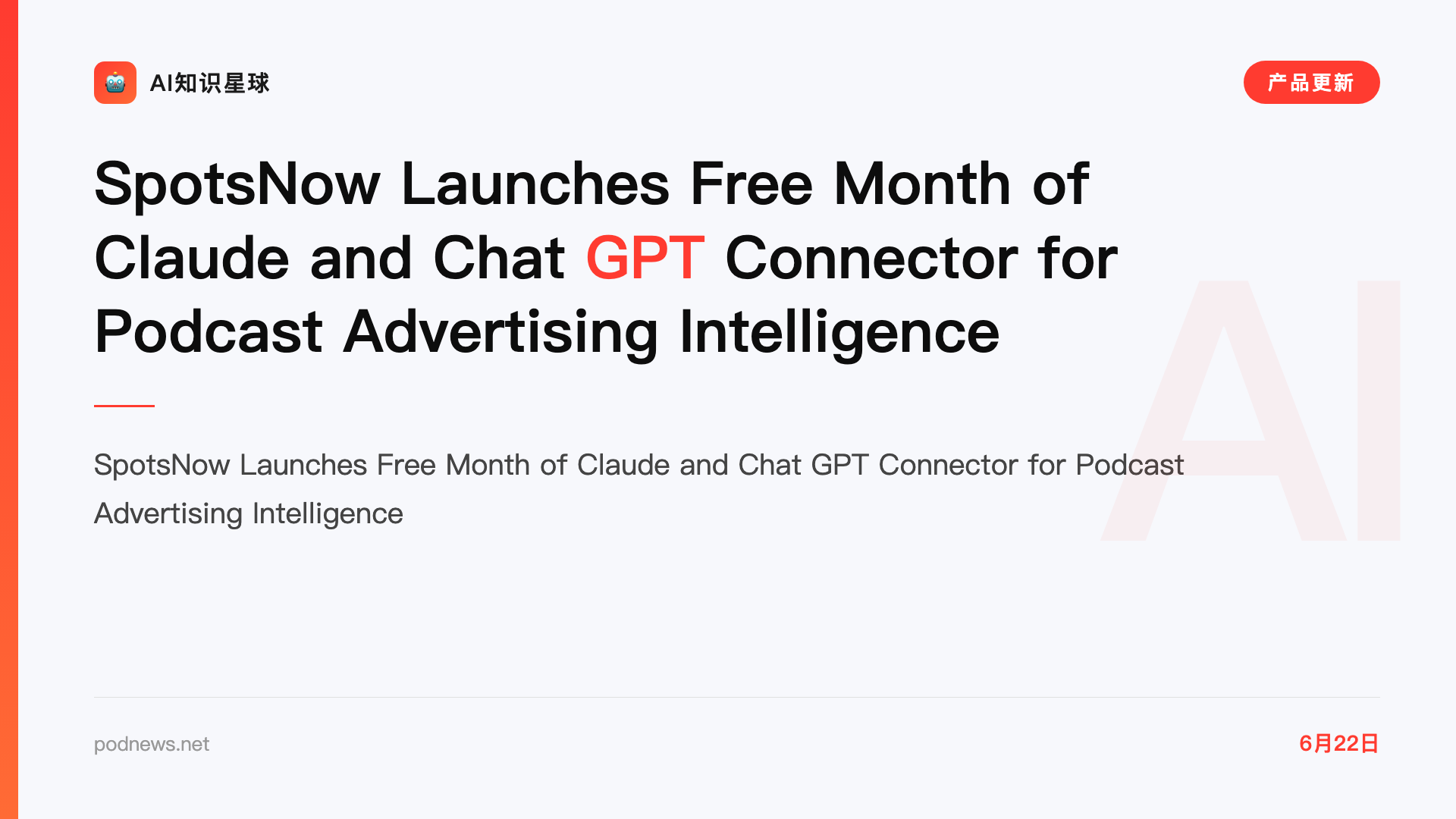 AI知识星球

产品更新

SpotsNow Launches Free Month of Claude and Chat GPT Connector for Podcast Advertising Intelligence

SpotsNow Launches Free Month of Claude and Chat GPT Connector for Podcast Advertising Intelligence

AI

podnews.net

6月22日